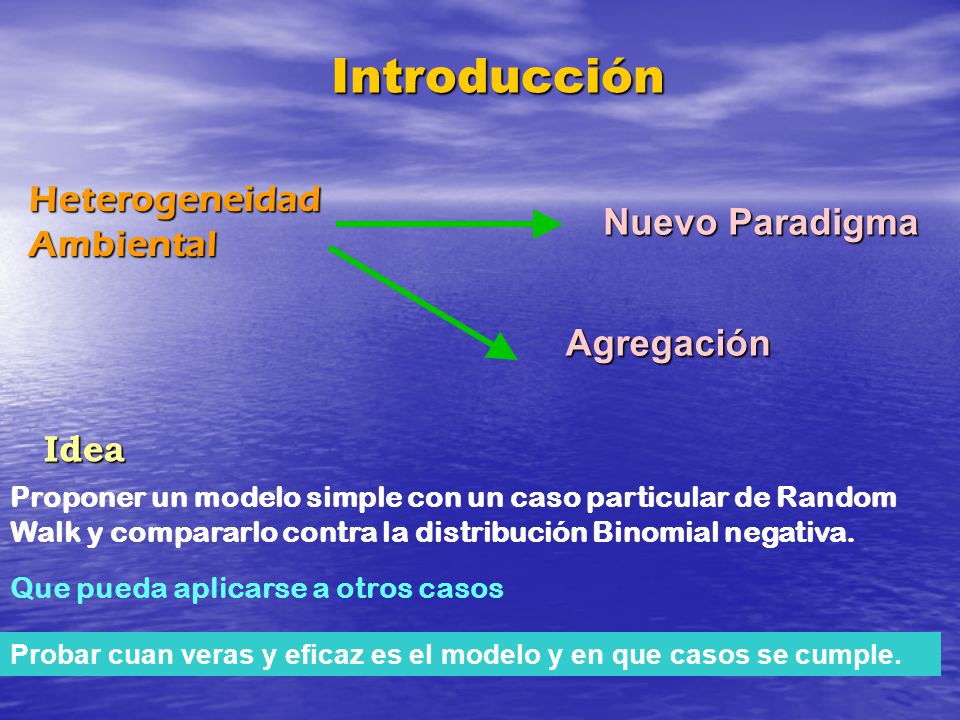 Introducción

Heterogeneidad Ambiental

Nuevo Paradigma

Agregación

Idea

Proponer un modelo simple con un caso particular de Random Walk y compararlo contra la distribución Binomial negativa.

Que pueda aplicarse a otros casos

Probar cuan veras y eficaz es el modelo y en que casos se cumple.